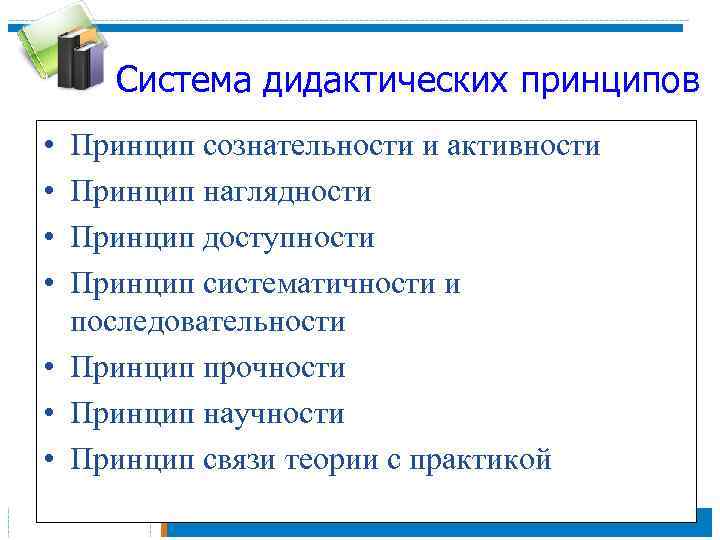 Система дидактических принципов

• Принцип сознательности и активности
• Принцип наглядности
• Принцип доступности
• Принцип систематичности и последовательности
• Принцип прочности
• Принцип научности
• Принцип связи теории с практикой